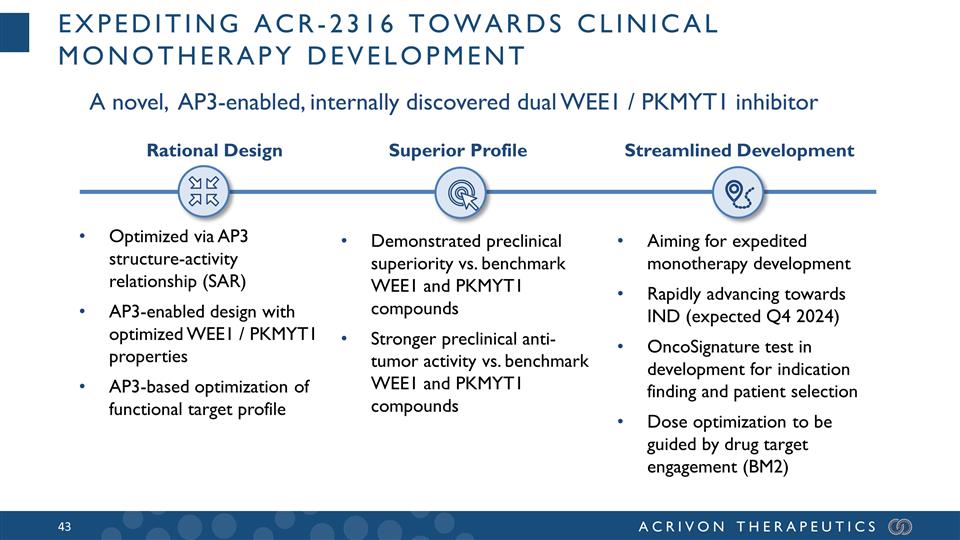 EXPEDITING ACR-2316 TOWARDS CLINICAL MONOTHERAPY DEVELOPMENT

A novel, AP3-enabled, internally discovered dual WEE1 / PKMYT1 inhibitor

Rational Design

• Optimized via AP3 structure-activity relationship (SAR)
• AP3-enabled design with optimized WEE1 / PKMYT1 properties
• AP3-based optimization of functional target profile

Superior Profile

• Demonstrated preclinical superiority vs. benchmark WEE1 and PKMYT1 compounds
• Stronger preclinical anti-tumor activity vs. benchmark WEE1 and PKMYT1 compounds

Streamlined Development

• Aiming for expedited monotherapy development
• Rapidly advancing towards IND (expected Q4 2024)
• OncoSignature test in development for indication finding and patient selection
• Dose optimization to be guided by drug target engagement (BM2)

43

ACRIVON THERAPEUTICS